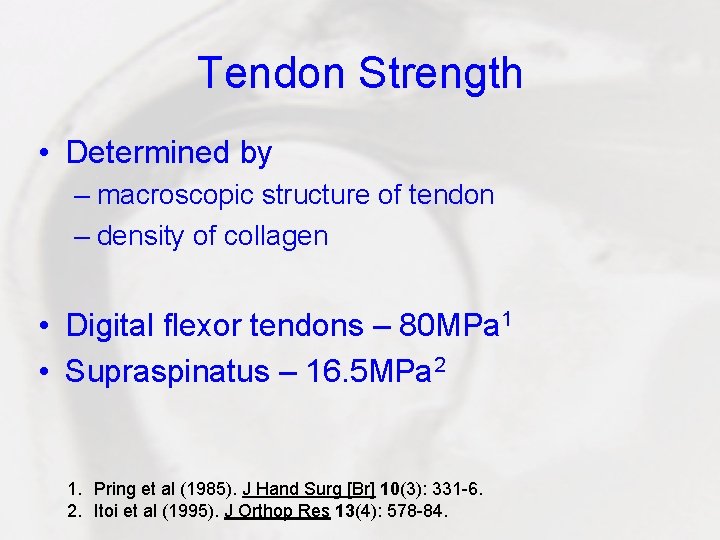 Tendon Strength

• Determined by
– macroscopic structure of tendon
– density of collagen

• Digital flexor tendons – 80MPa$^1$
• Supraspinatus – 16.5MPa$^2$

1. Pring et al (1985). J Hand Surg [Br] 10(3): 331-6.
2. Itoi et al (1995). J Orthop Res 13(4): 578-84.